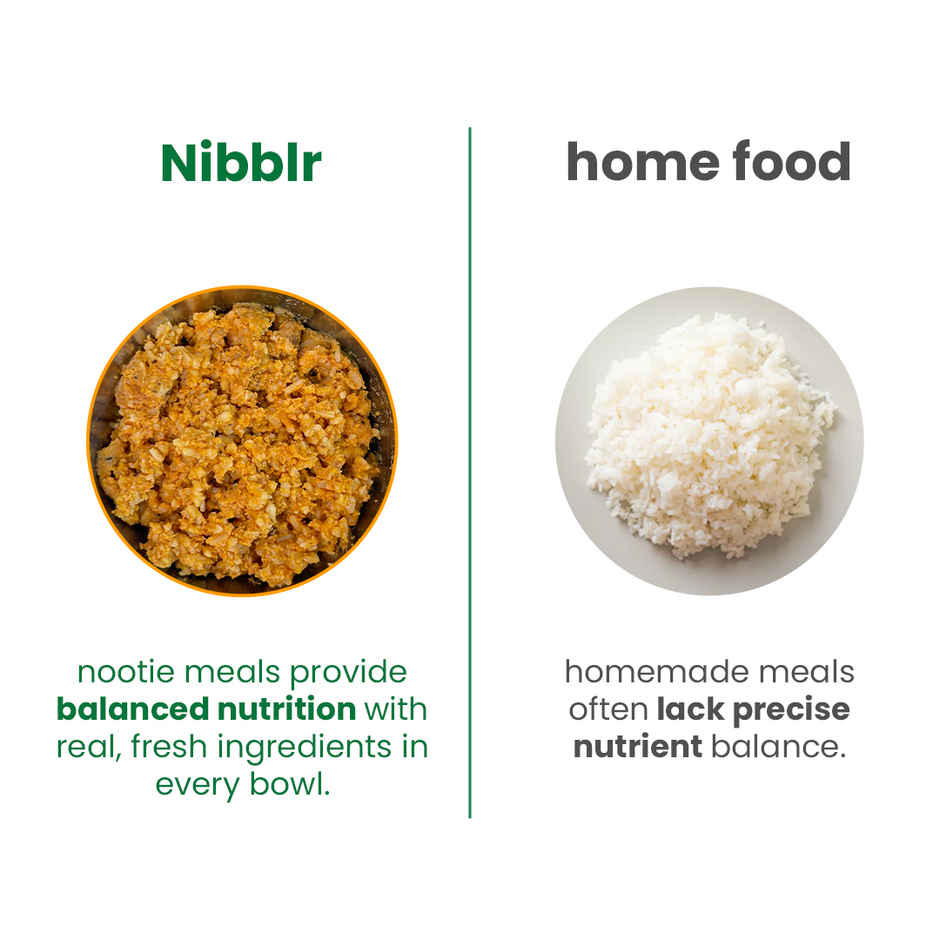 Nibblr

nootie meals provide balanced nutrition with real, fresh ingredients in every bowl.

home food

homemade meals often lack precise nutrient balance.